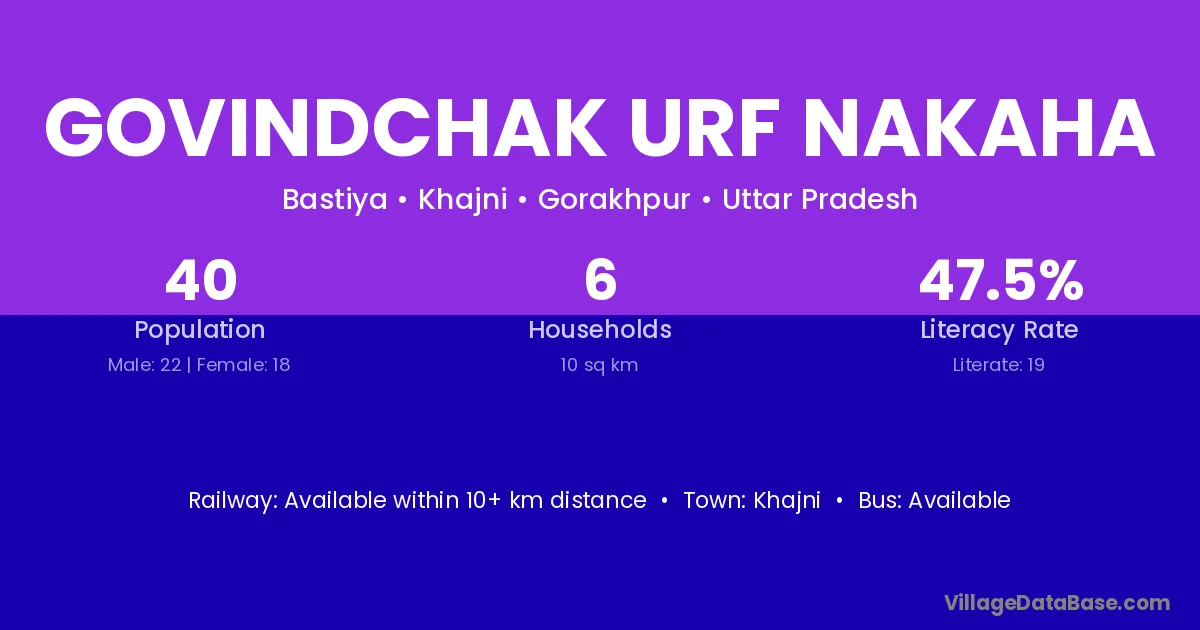 GOVINDCHAK URF NAKAHA

Bastiya • Khajni • Gorakhpur • Uttar Pradesh

40
Population
Male: 22 | Female: 18

6
Households
10 sq km

47.5%
Literacy Rate
Literate: 19

Railway: Available within 10+ km distance • Town: Khajni • Bus: Available

VillageDataBase.com